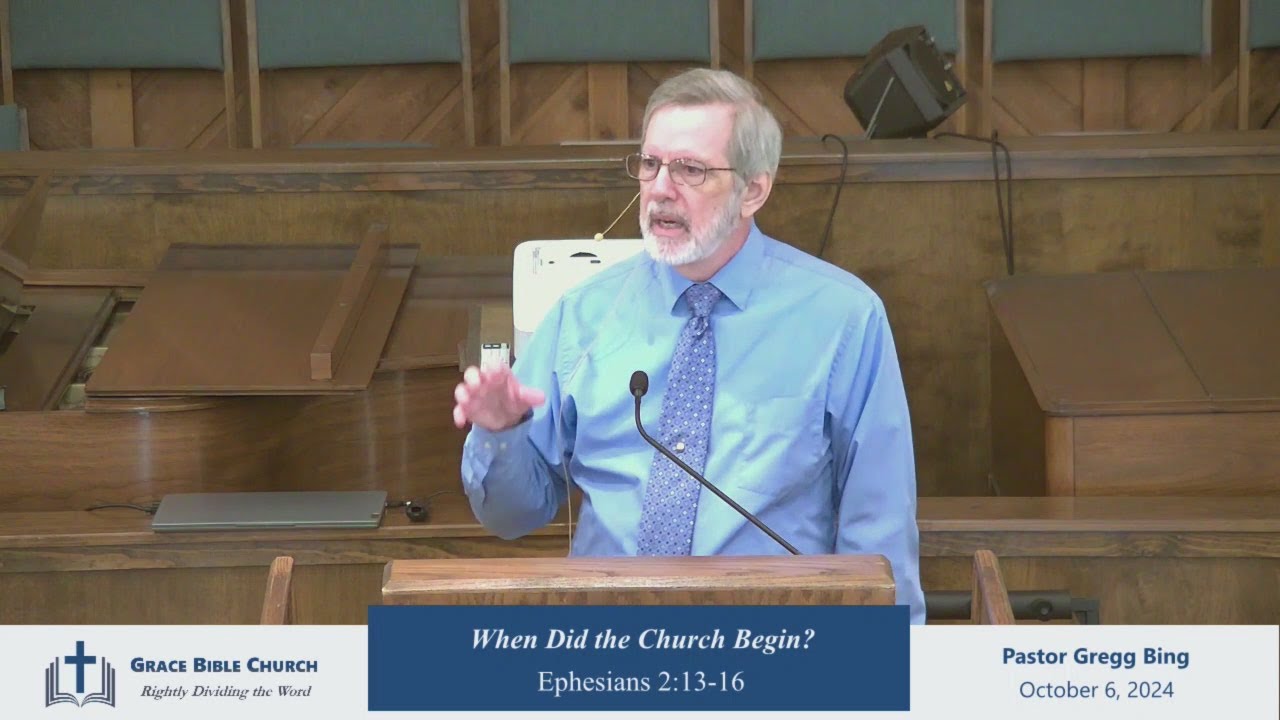 GRACE BIBLE CHURCH
Rightly Dividing the Word

When Did the Church Begin?
Ephesians 2:13-16

Pastor Gregg Bing
October 6, 2024